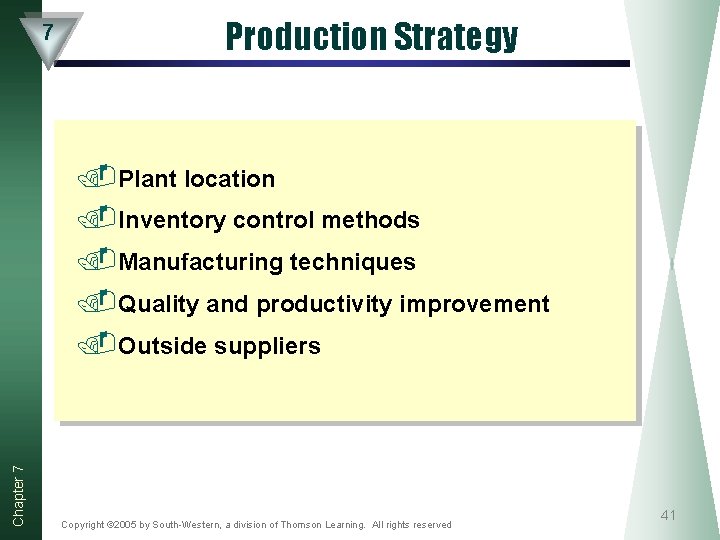 7

Production Strategy

Plant location

Inventory control methods

Manufacturing techniques

Quality and productivity improvement

Outside suppliers

Chapter 7

Copyright ©2005 by South-Western, a division of Thomson Learning. All rights reserved

41